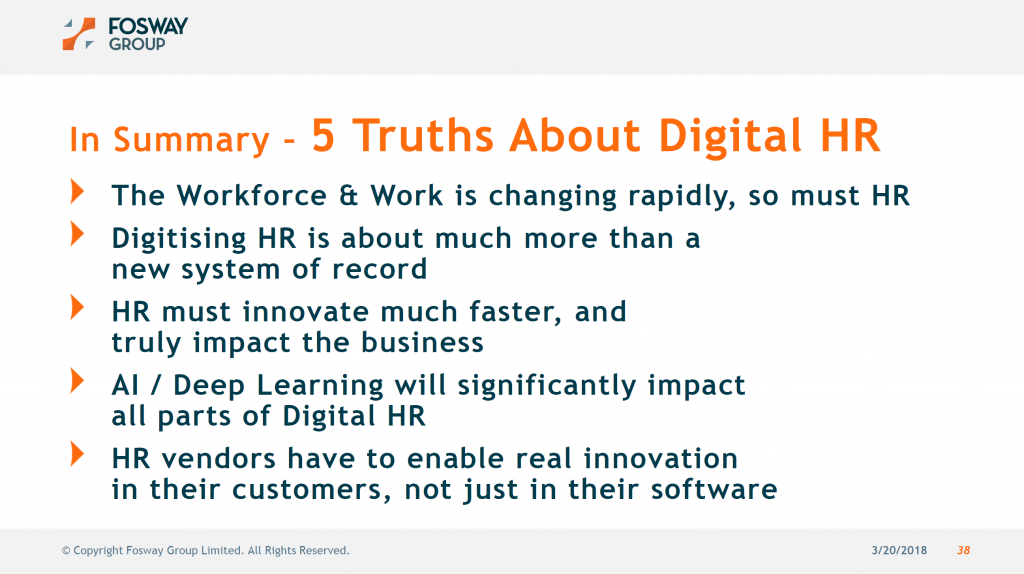 FOSWAY GROUP

In Summary - 5 Truths About Digital HR

The Workforce & Work is changing rapidly, so must HR

Digitising HR is about much more than a new system of record

HR must innovate much faster, and truly impact the business

AI / Deep Learning will significantly impact all parts of Digital HR

HR vendors have to enable real innovation in their customers, not just in their software

© Copyright Fosway Group Limited. All Rights Reserved.

3/20/2018

38